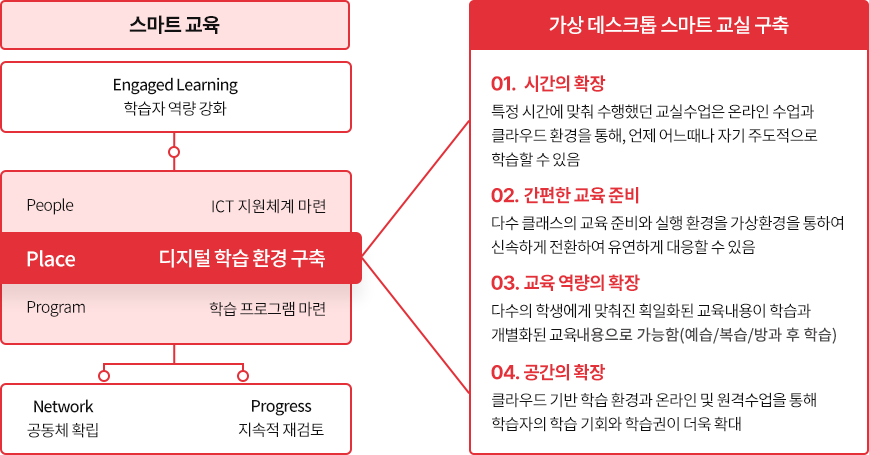 스마트 교육

Engaged Learning
학습자 역량 강화

People
ICT 지원체계 마련

Place
디지털 학습 환경 구축

Program
학습 프로그램 마련

Network
공동체 확립

Progress
지속적 재검토

가상 데스크톱 스마트 교실 구축

01. 시간의 확장
특정 시간에 맞춰 수행했던 교실수업은 온라인 수업과 클라우드 환경을 통해, 언제 어느때나 자기 주도적으로 학습할 수 있음

02. 간편한 교육 준비
다수 클래스의 교육 준비와 실행 환경을 가상환경을 통하여 신속하게 전환하여 유연하게 대응할 수 있음

03. 교육 역량의 확장
다수의 학생에게 맞춰진 획일화된 교육내용이 학습과 개별화된 교육내용으로 가능함(예습/복습/방과 후 학습)

04. 공간의 확장
클라우드 기반 학습 환경과 온라인 및 원격수업을 통해 학습자의 학습 기회와 학습권이 더욱 확대